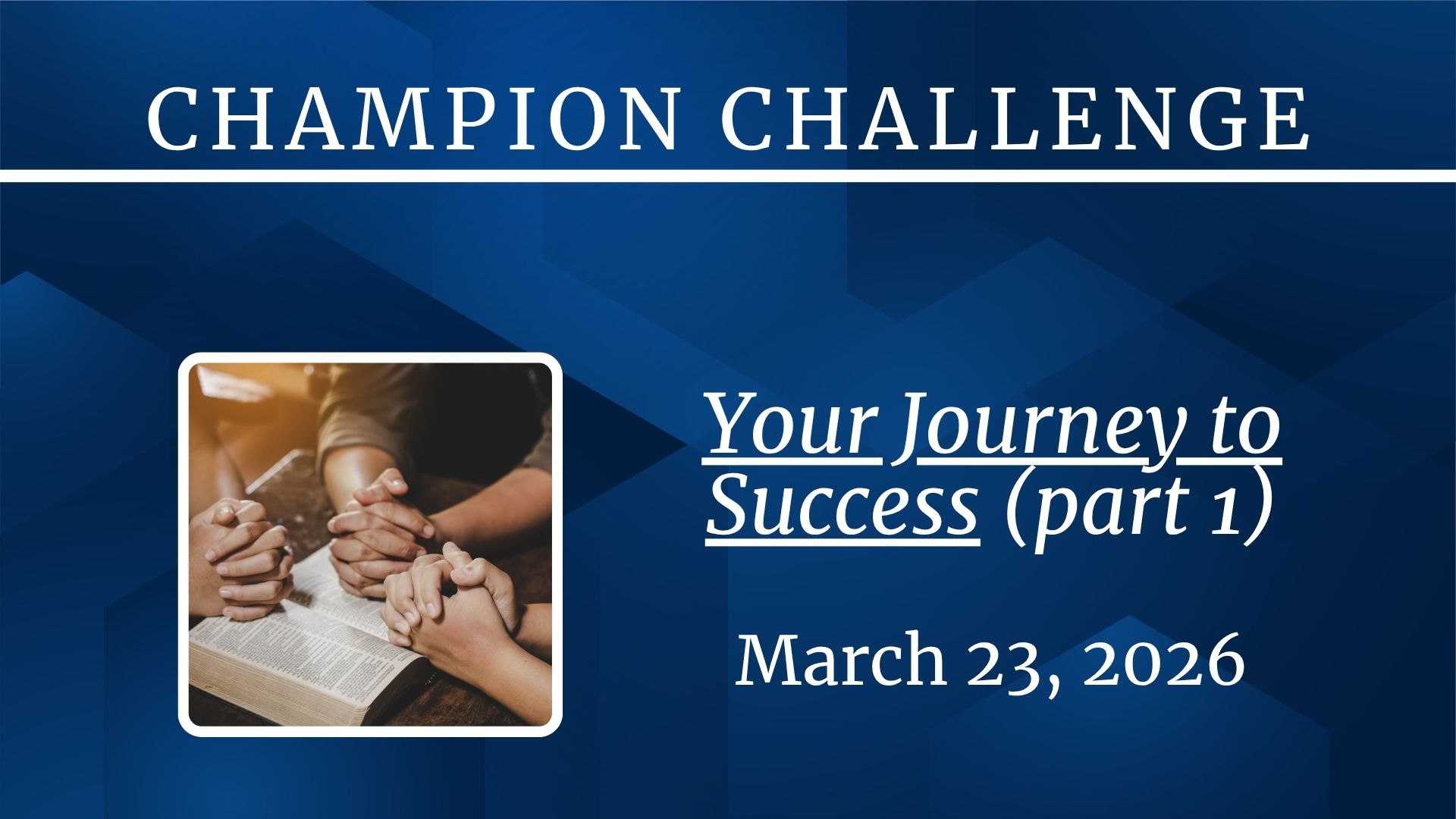 CHAMPION CHALLENGE

Your Journey to Success (part 1)

March 23, 2026